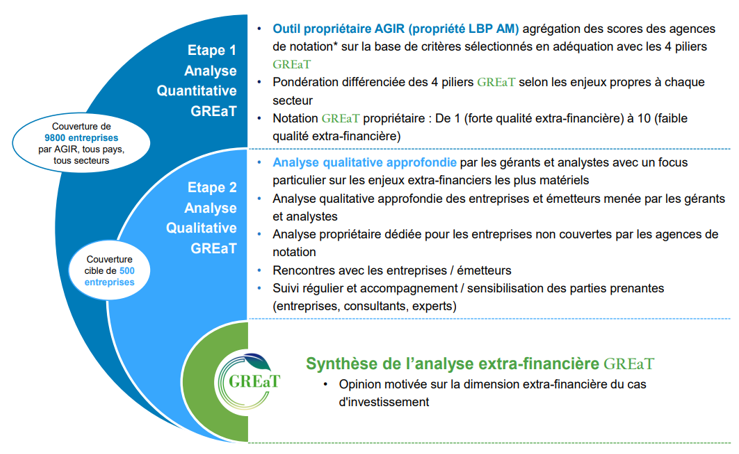 Etape 1
Analyse
Quantitative
GREaT

Couverture de 9800 entreprises par AGIR, tous pays, tous secteurs

• Outil propriétaire AGIR (propriété LBP AM) agrégation des scores des agences de notation* sur la base de critères sélectionnés en adéquation avec les 4 piliers GREaT
• Pondération différenciée des 4 piliers GREaT selon les enjeux propres à chaque secteur
• Notation GREaT propriétaire : De 1 (forte qualité extra-financière) à 10 (faible qualité extra-financière)

Etape 2
Analyse
Qualitative
GREaT

Couverture cible de 500 entreprises

• Analyse qualitative approfondie par les gérants et analystes avec un focus particulier sur les enjeux extra-financiers les plus matériels
• Analyse qualitative approfondie des entreprises et émetteurs menée par les gérants et analystes
• Analyse propriétaire dédiée pour les entreprises non couvertes par les agences de notation
• Rencontres avec les entreprises / émetteurs
• Suivi régulier et accompagnement / sensibilisation des parties prenantes (entreprises, consultants, experts)

GREaT

Synthèse de l'analyse extra-financière GREaT
• Opinion motivée sur la dimension extra-financière du cas d'investissement